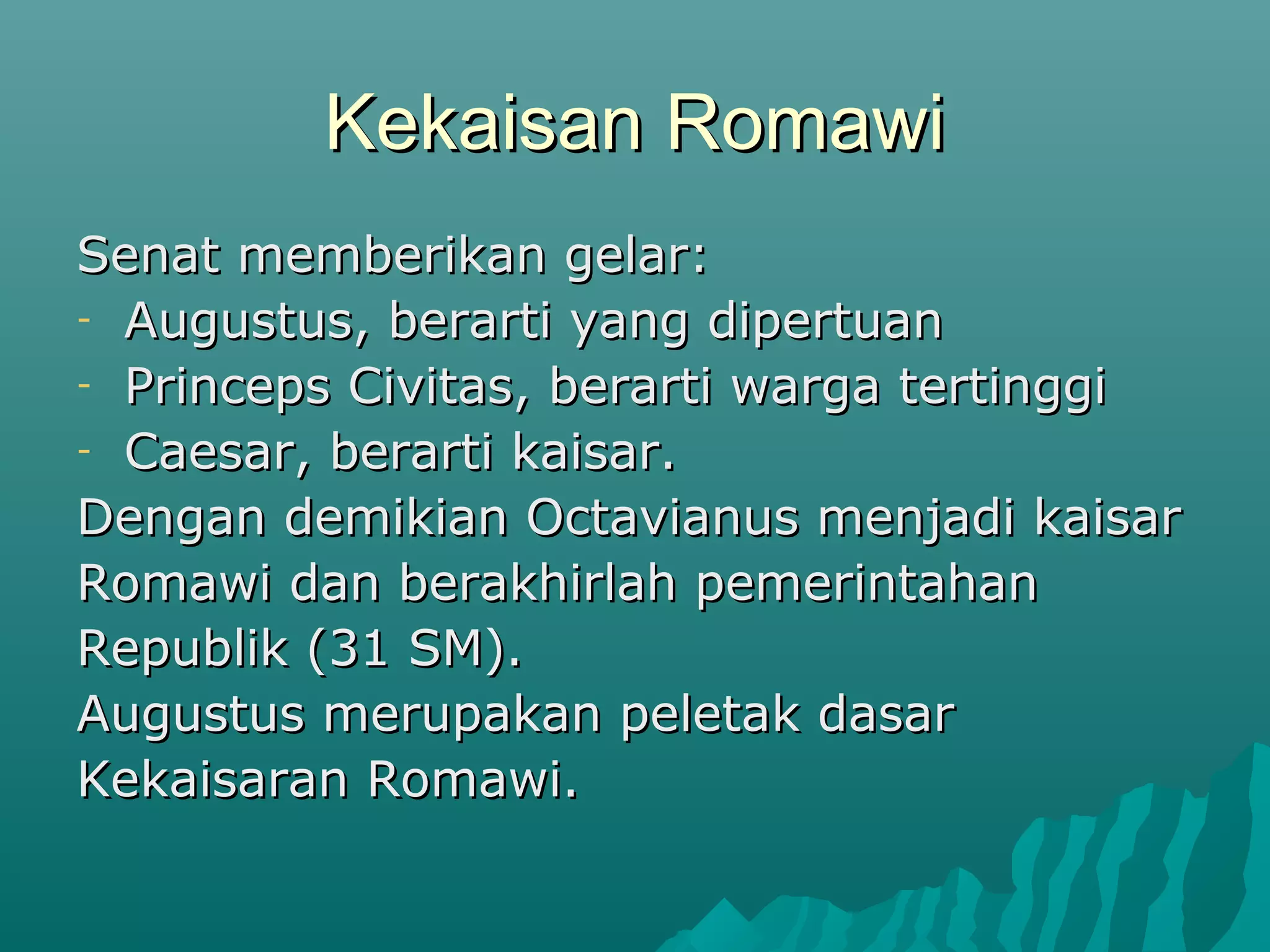 Kekaisan Romawi

Senat memberikan gelar:
- Augustus, berarti yang dipertuan
- Princeps Civitas, berarti warga tertinggi
- Caesar, berarti kaisar.
Dengan demikian Octavianus menjadi kaisar Romawi dan berakhirlah pemerintahan Republik (31 SM).
Augustus merupakan peletak dasar Kekaisaran Romawi.